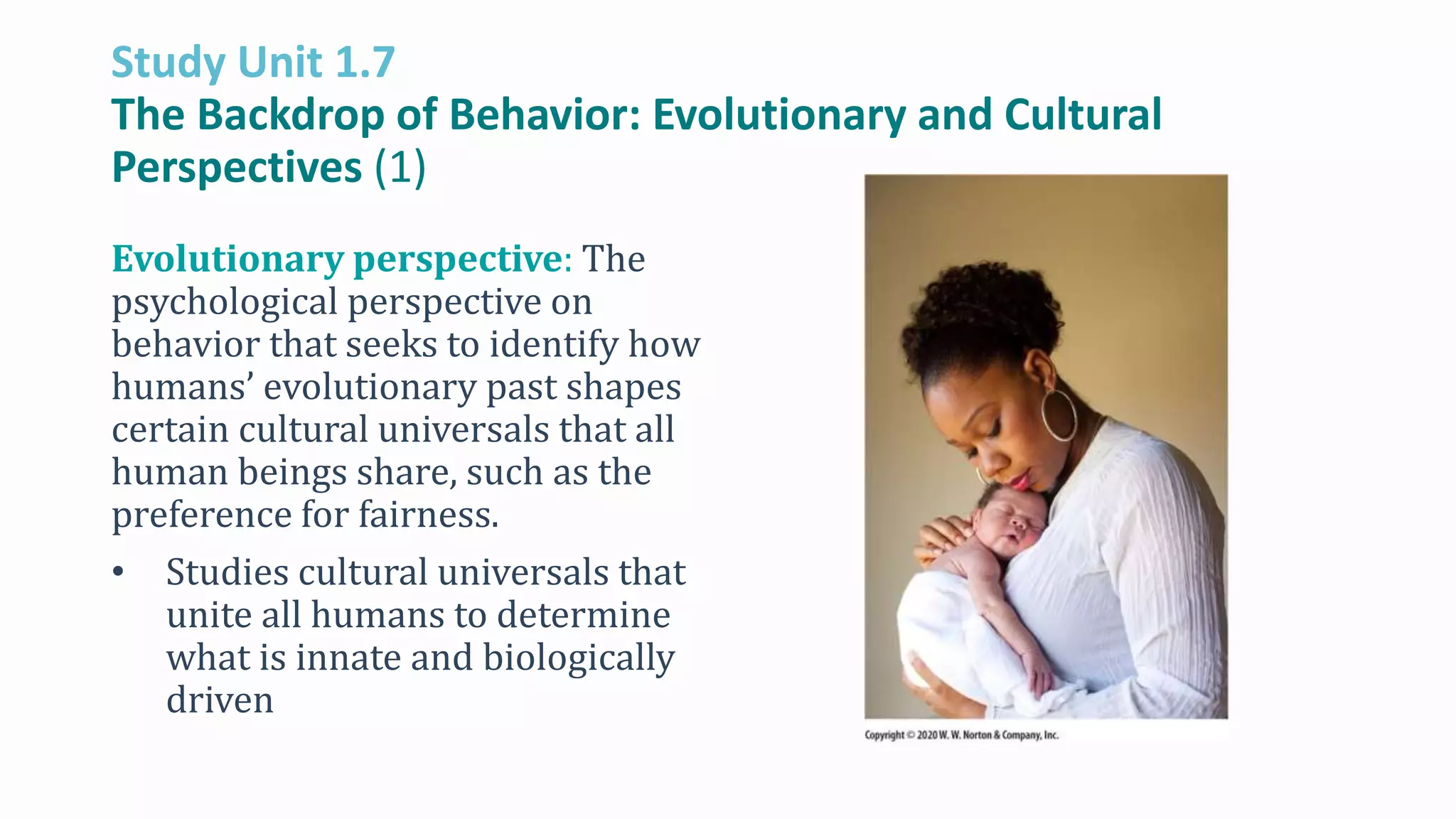 Study Unit 1.7
The Backdrop of Behavior: Evolutionary and Cultural Perspectives (1)

Evolutionary perspective: The psychological perspective on behavior that seeks to identify how humans' evolutionary past shapes certain cultural universals that all human beings share, such as the preference for fairness.

• Studies cultural universals that unite all humans to determine what is innate and biologically driven

Copyright © 2020 W. W. Norton & Company, Inc.